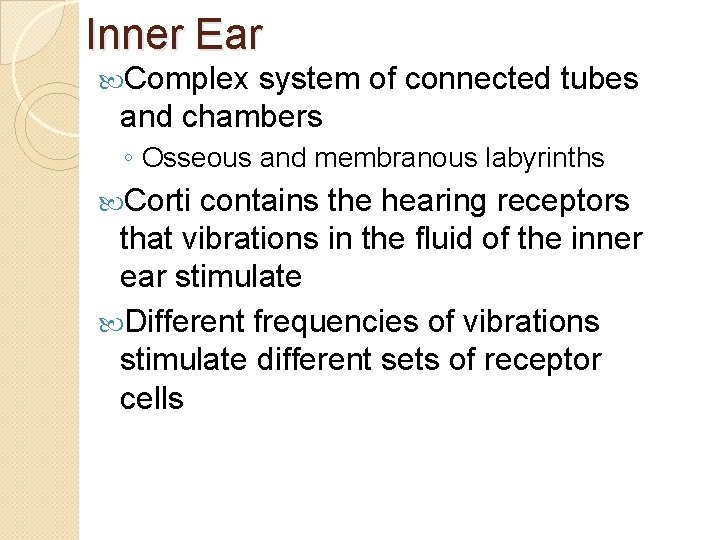 Inner Ear

Complex system of connected tubes and chambers

◦ Osseous and membranous labyrinths

Corti contains the hearing receptors that vibrations in the fluid of the inner ear stimulate

Different frequencies of vibrations stimulate different sets of receptor cells